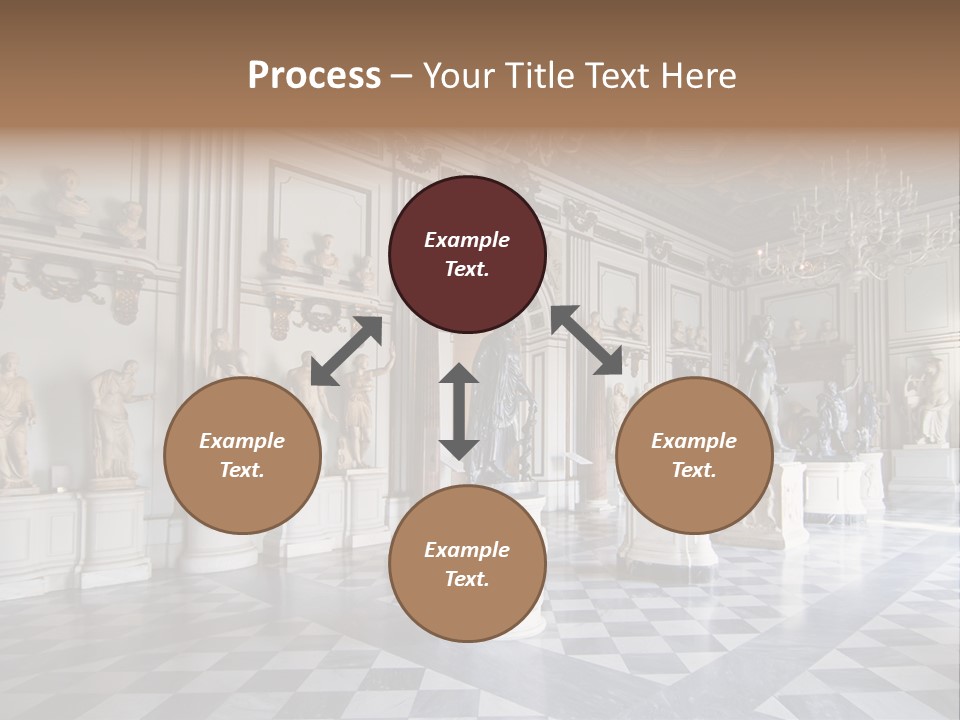 Process – Your Title Text Here

Example Text.

Example Text.

Example Text.

Example Text.